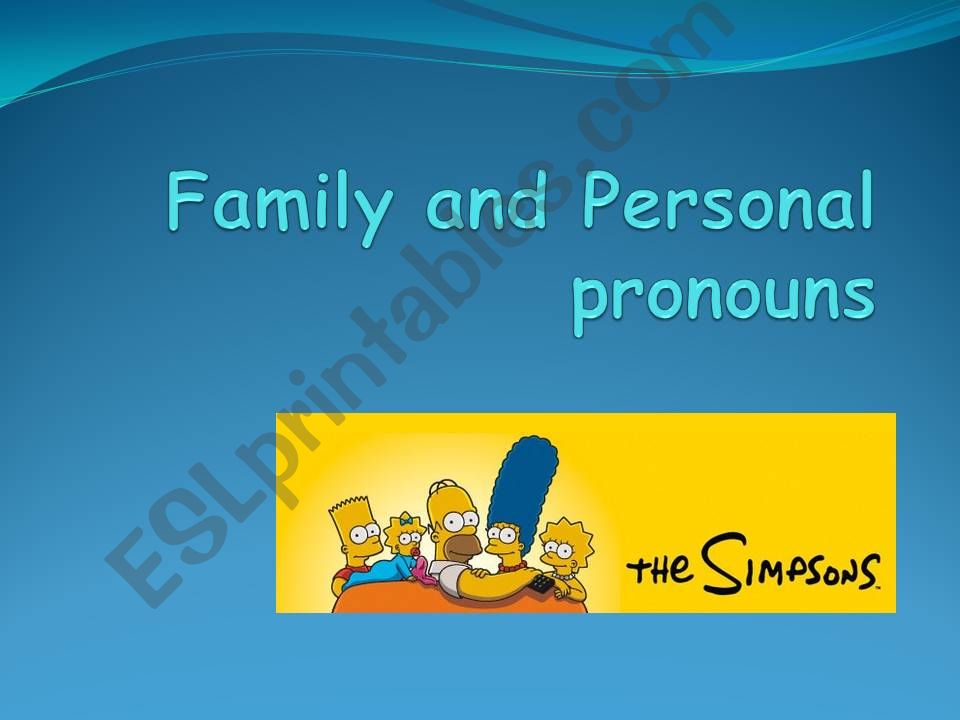 Family and Personal pronouns

THE SIMPSONS

ESLprintables.com